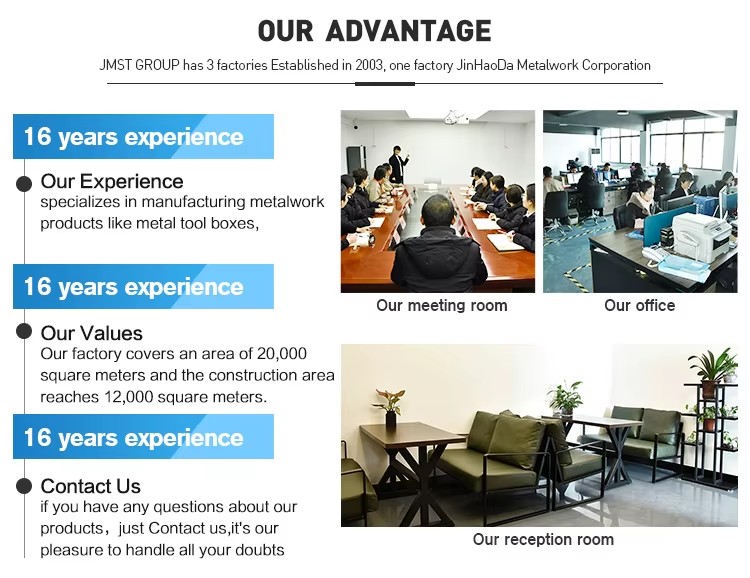 OUR ADVANTAGE

JMST GROUP has 3 factories Established in 2003, one factory JinHaoDa Metalwork Corporation

16 years experience

Our Experience
specializes in manufacturing metalwork products like metal tool boxes,

16 years experience

Our Values
Our factory covers an area of 20,000 square meters and the construction area reaches 12,000 square meters.

16 years experience

Contact Us
if you have any questions about our products，just Contact us,it's our pleasure to handle all your doubts

Our meeting room

Our office

Our reception room